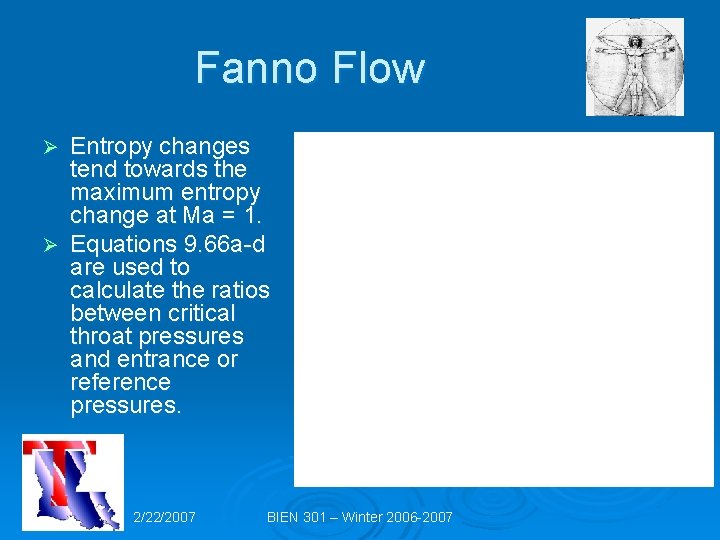 Fanno Flow

➢ Entropy changes tend towards the maximum entropy change at Ma = 1.

➢ Equations 9.66a-d are used to calculate the ratios between critical throat pressures and entrance or reference pressures.

2/22/2007

BIEN 301 – Winter 2006-2007